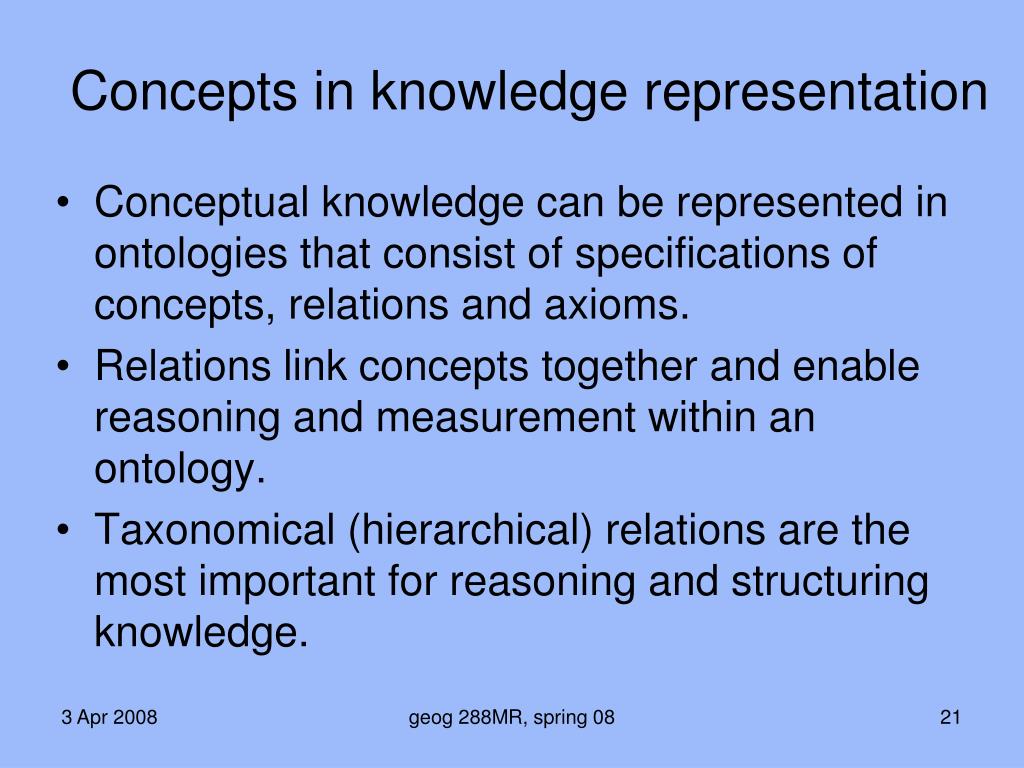 Concepts in knowledge representation

• Conceptual knowledge can be represented in ontologies that consist of specifications of concepts, relations and axioms.
• Relations link concepts together and enable reasoning and measurement within an ontology.
• Taxonomical (hierarchical) relations are the most important for reasoning and structuring knowledge.

3 Apr 2008

geog 288MR, spring 08

21